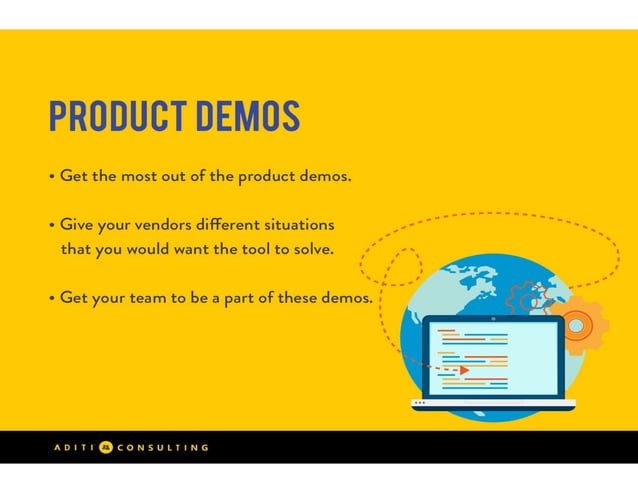 PRODUCT DEMOS

• Get the most out of the product demos.

• Give your vendors different situations that you would want the tool to solve.

• Get your team to be a part of these demos.

ADITI CONSULTING